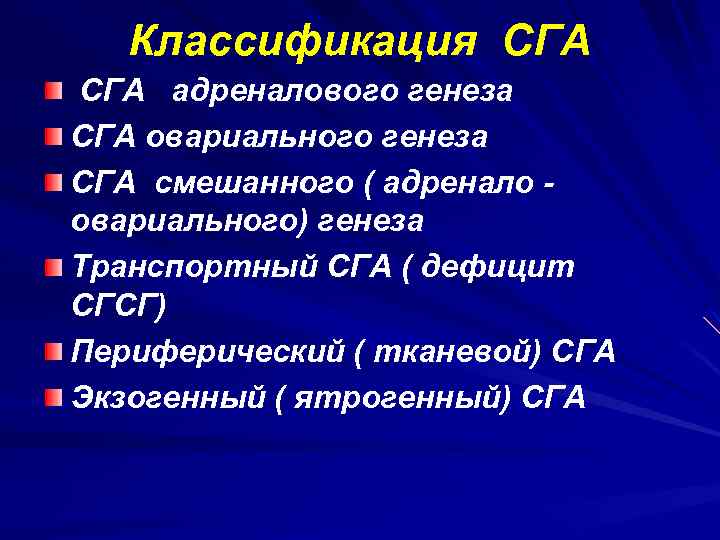 Классификация СГА

СГА адреналового генеза

СГА овариального генеза

СГА смешанного ( адренало - овариального) генеза

Транспортный СГА ( дефицит СГСГ)

Периферический ( тканевой) СГА

Экзогенный ( ятрогенный) СГА